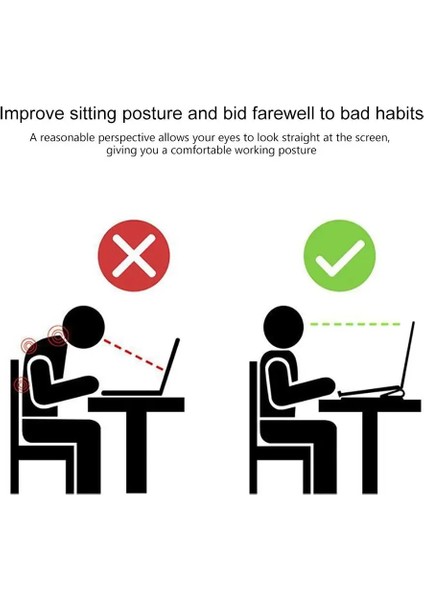 Improve sitting posture and bid farewell to bad habits

A reasonable perspective allows your eyes to look straight at the screen, giving you a comfortable working posture